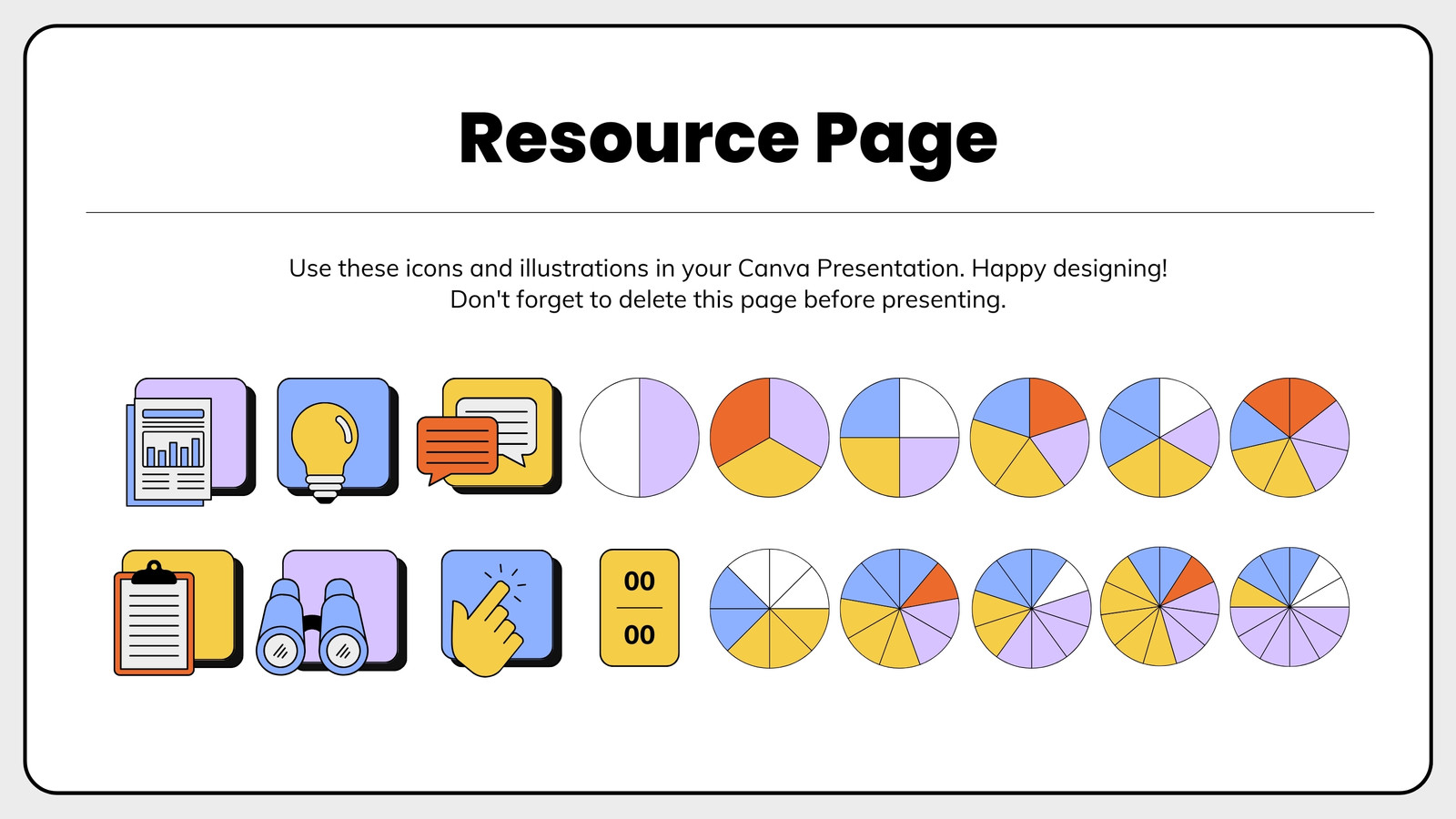 Resource Page

Use these icons and illustrations in your Canva Presentation. Happy designing! Don't forget to delete this page before presenting.

00
00